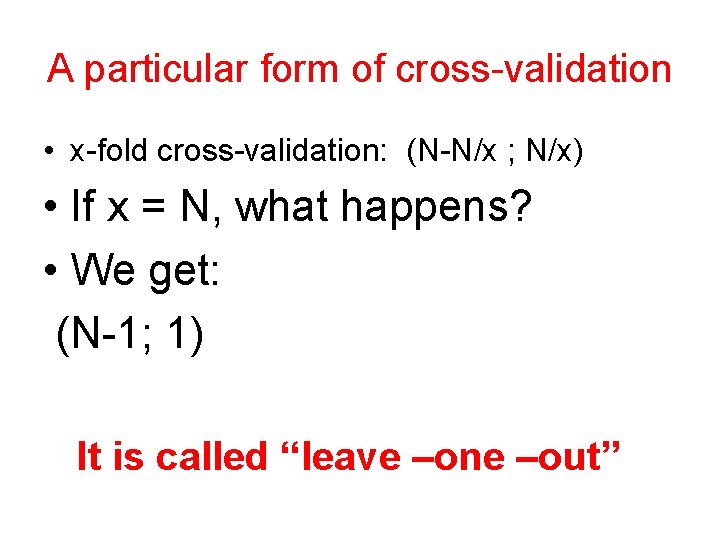 A particular form of cross-validation

• x-fold cross-validation: (N-N/x ; N/x)

• If x = N, what happens?

• We get:

(N-1; 1)

It is called “leave –one –out”